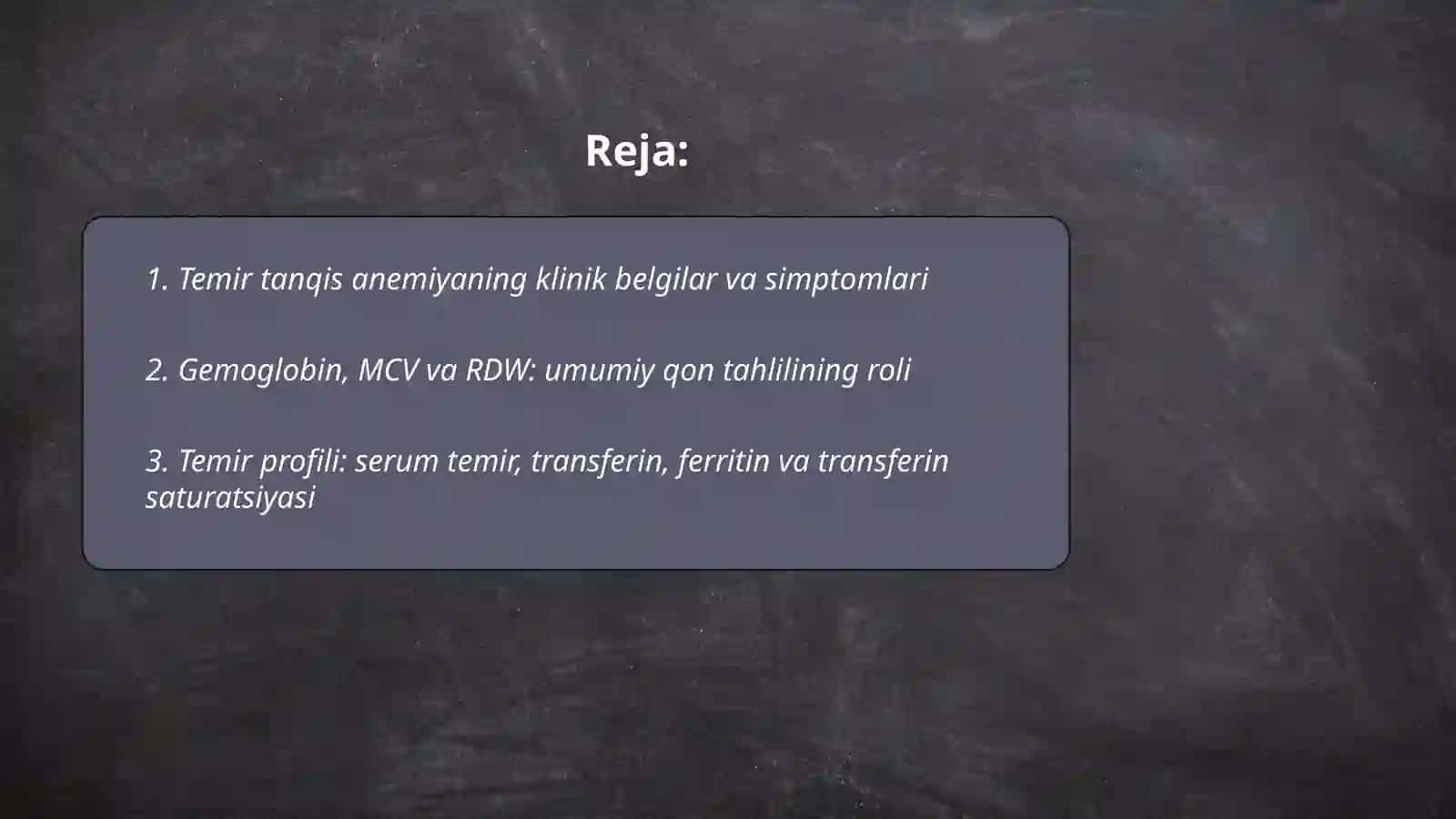 Reja:

1. Temir tanqis anemiyaning klinik belgilar va simptomlari

2. Gemoglobin, MCV va RDW: umumiy qon tahlilining roli

3. Temir profili: serum temir, transferin, ferritin va transferin saturatsiyasi